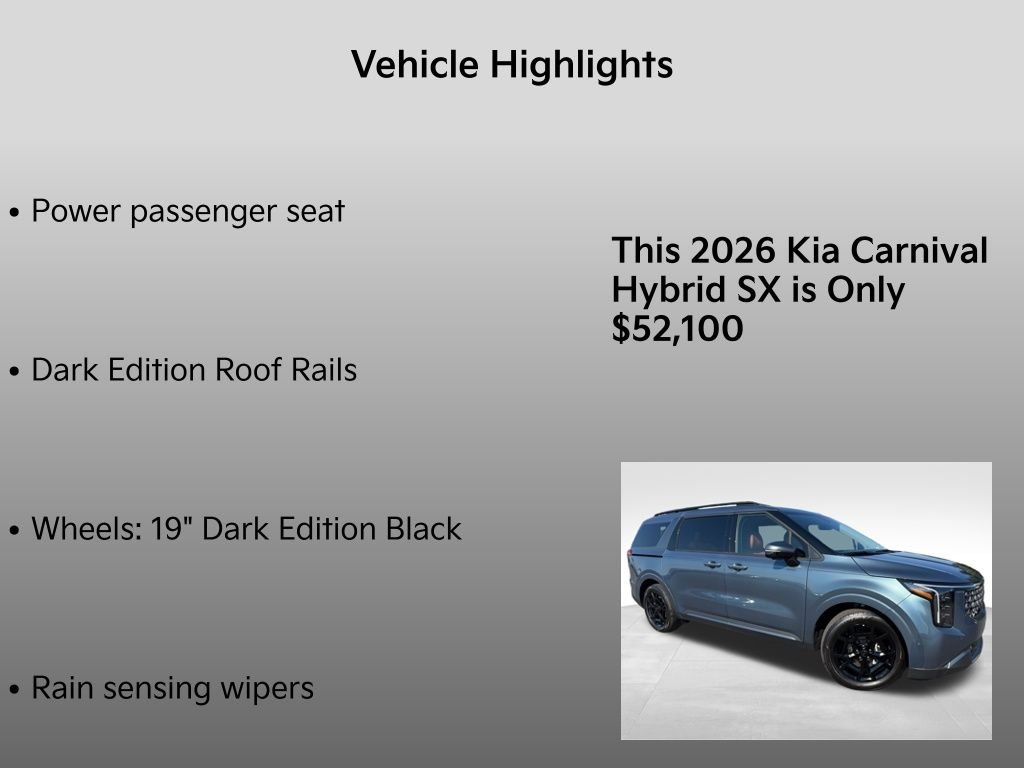 Vehicle Highlights

• Power passenger seat

• Dark Edition Roof Rails

• Wheels: 19" Dark Edition Black

• Rain sensing wipers

This 2026 Kia Carnival Hybrid SX is Only $52,100